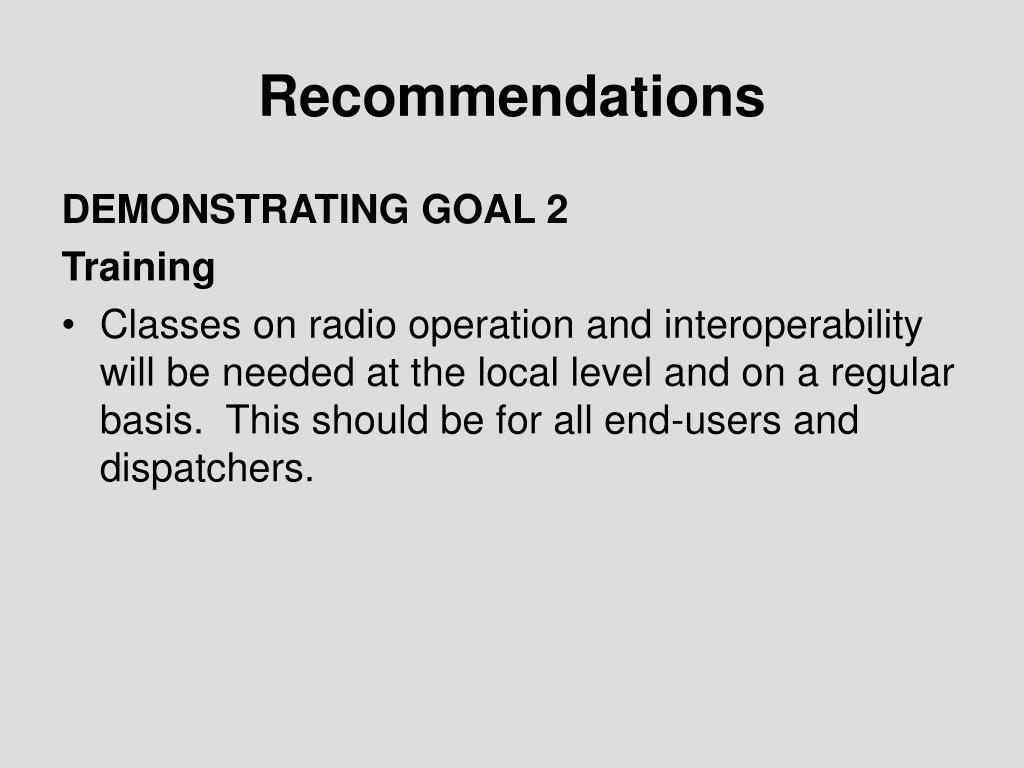 Recommendations

DEMONSTRATING GOAL 2

Training

• Classes on radio operation and interoperability will be needed at the local level and on a regular basis.  This should be for all end-users and dispatchers.